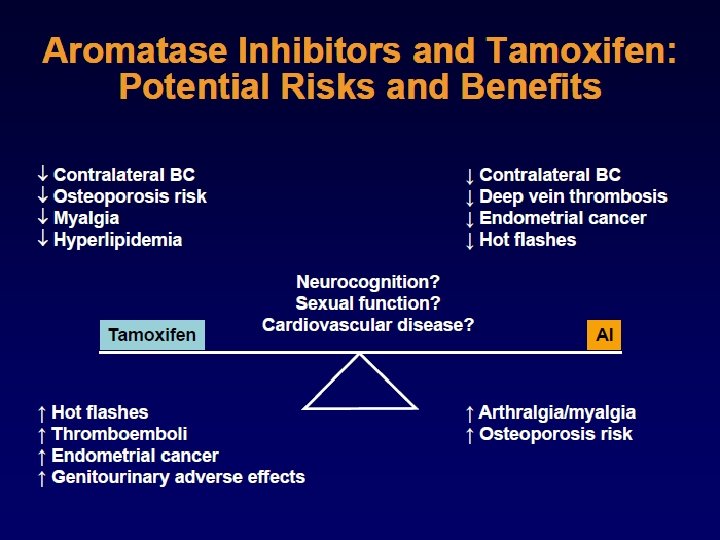 Aromatase Inhibitors and Tamoxifen: Potential Risks and Benefits

↓ Contralateral BC
↓ Osteoporosis risk
↓ Myalgia
↓ Hyperlipidemia

↓ Contralateral BC
↓ Deep vein thrombosis
↓ Endometrial cancer
↓ Hot flashes

Neurocognition?
Sexual function?
Cardiovascular disease?

Tamoxifen

AI

↑ Hot flashes
↑ Thromboemboli
↑ Endometrial cancer
↑ Genitourinary adverse effects

↑ Arthralgia/myalgia
↑ Osteoporosis risk